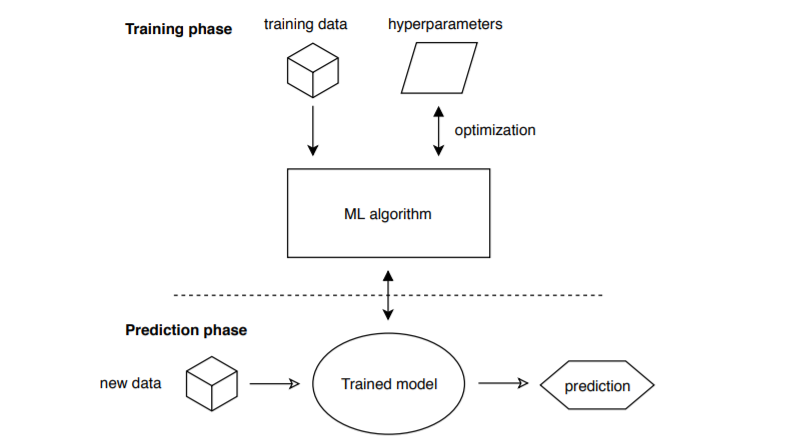 Training phase

training data

hyperparameters

optimization

ML algorithm

Prediction phase

new data

Trained model

prediction